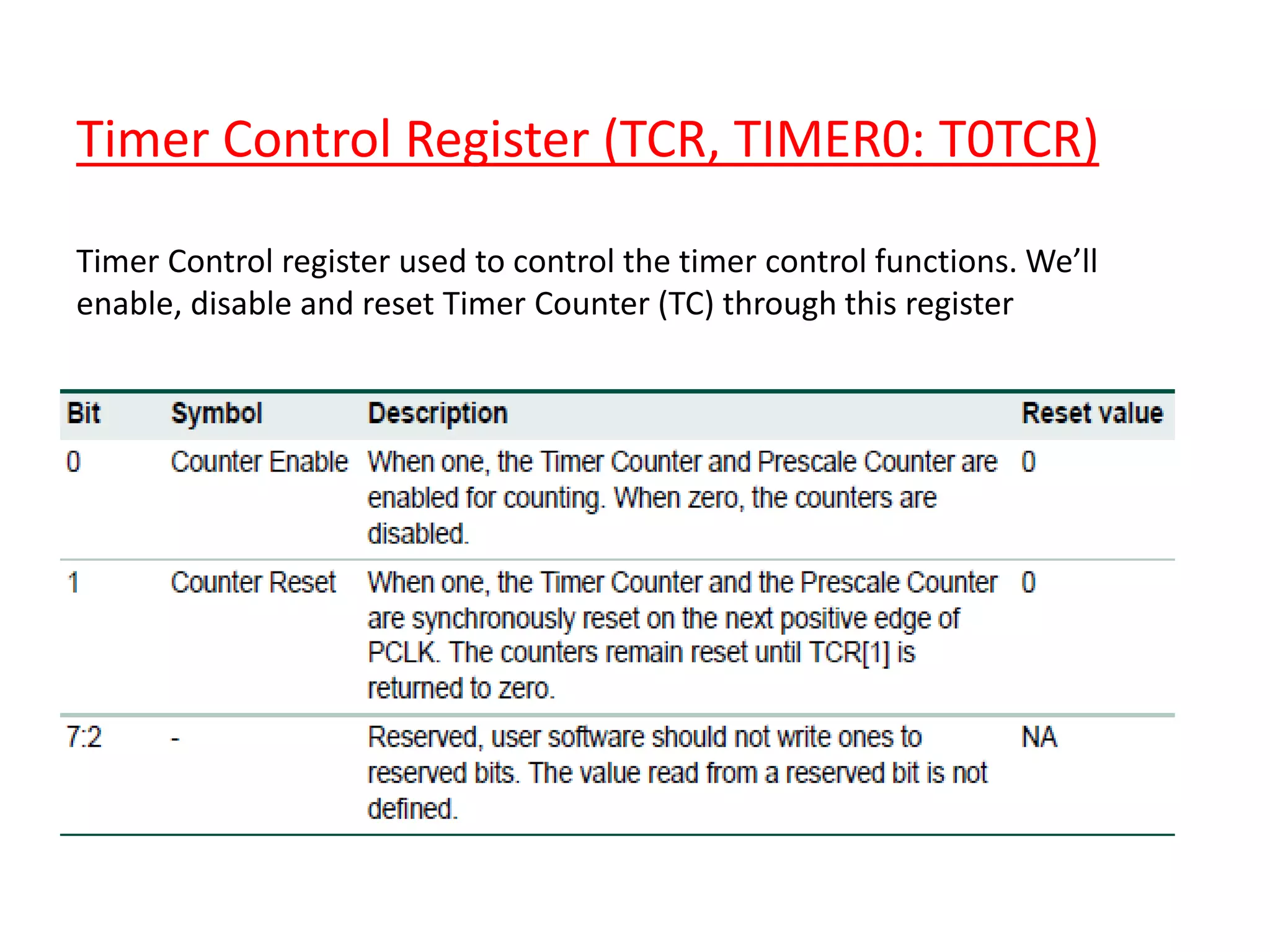 Timer Control Register (TCR, TIMER0: T0TCR)

Timer Control register used to control the timer control functions. We'll enable, disable and reset Timer Counter (TC) through this register

| Bit | Symbol | Description | Reset value |
|---|---|---|---|
| 0 | Counter Enable | When one, the Timer Counter and Prescale Counter are enabled for counting. When zero, the counters are disabled. | 0 |
| 1 | Counter Reset | When one, the Timer Counter and the Prescale Counter are synchronously reset on the next positive edge of PCLK. The counters remain reset until TCR[1] is returned to zero. | 0 |
| 7:2 | - | Reserved, user software should not write ones to reserved bits. The value read from a reserved bit is not defined. | NA |